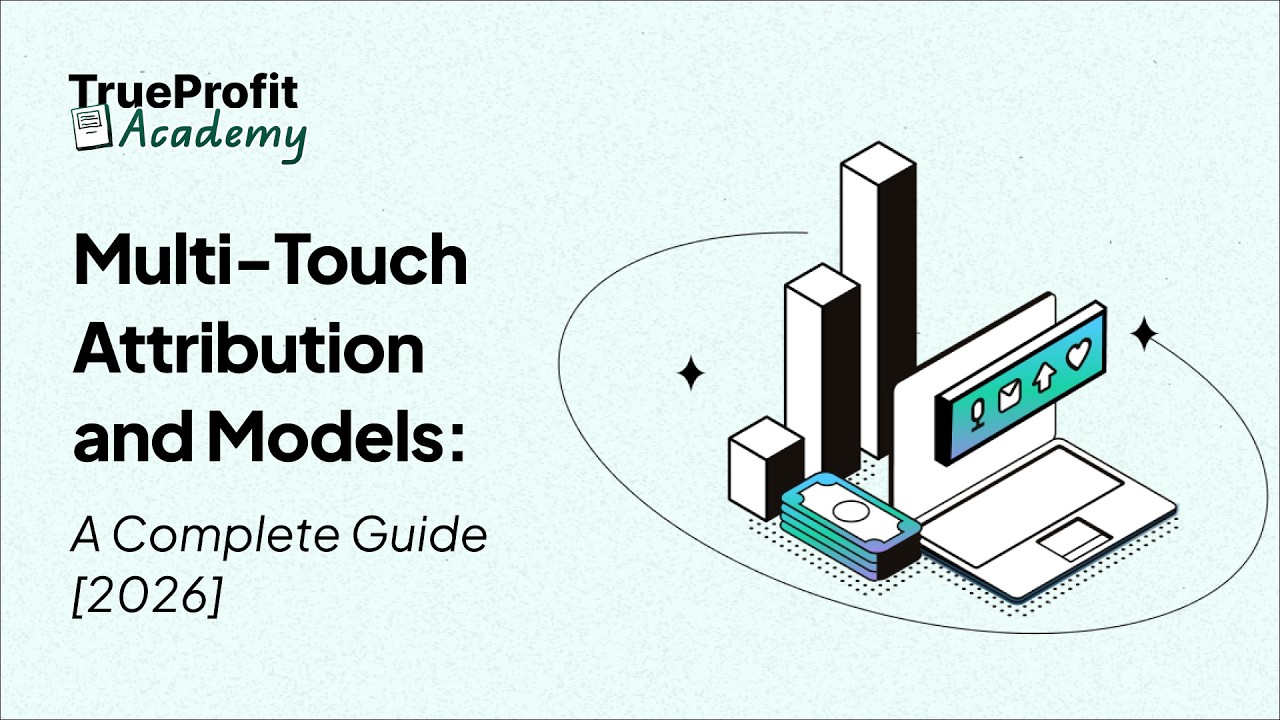 TrueProfit
Academy

Multi-Touch Attribution and Models:

A Complete Guide [2026]